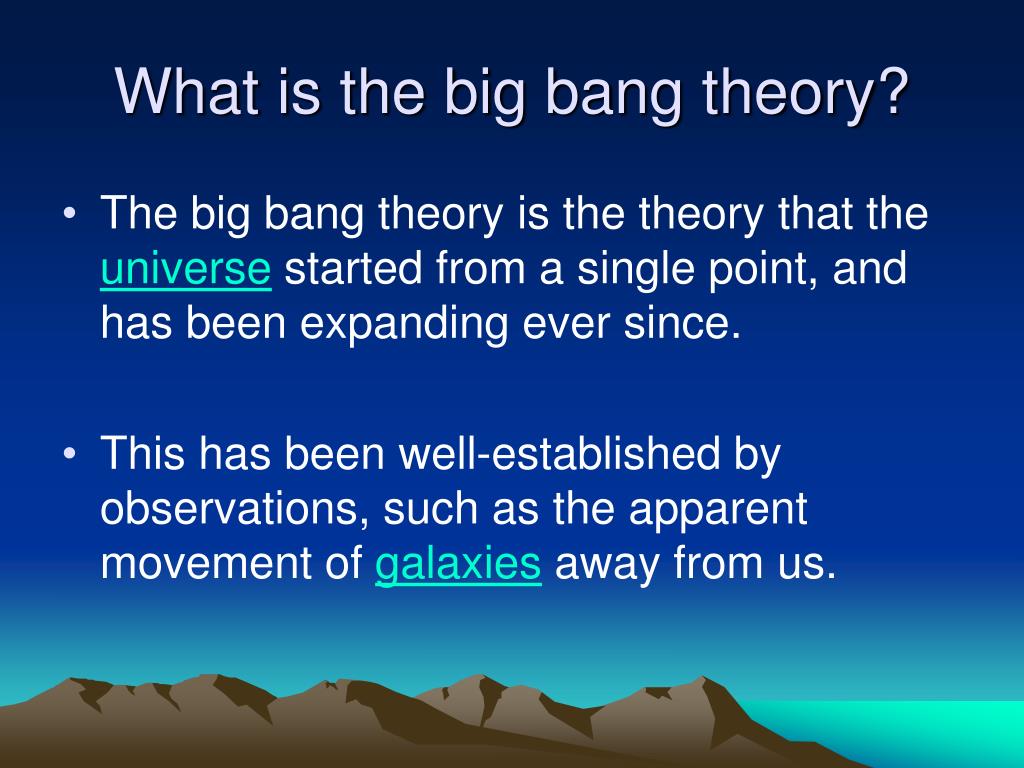 What is the big bang theory?

• The big bang theory is the theory that the universe started from a single point, and has been expanding ever since.

• This has been well-established by observations, such as the apparent movement of galaxies away from us.